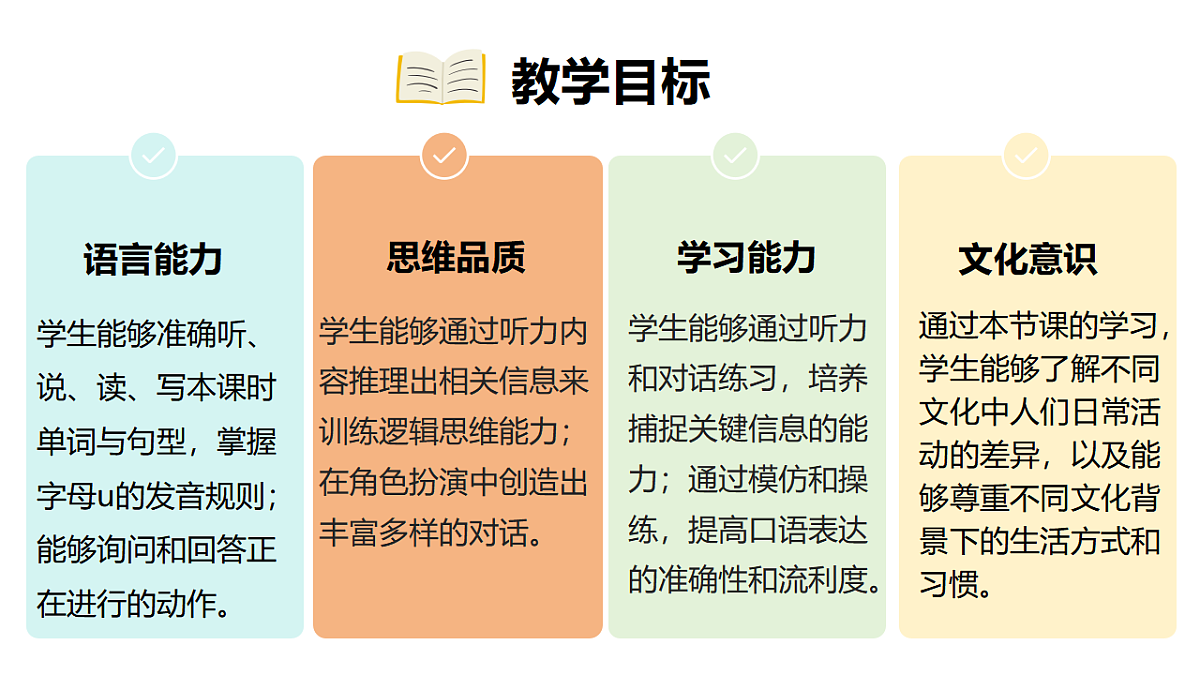 教学目标

语言能力

学生能够准确听、说、读、写本课时单词与句型，掌握字母u的发音规则；能够询问和回答正在进行的动作。

思维品质

学生能够通过听力内容推理出相关信息来训练逻辑思维能力；在角色扮演中创造出丰富多样的对话。

学习能力

学生能够通过听力和对话练习，培养捕捉关键信息的能力；通过模仿和操练，提高口语表达的准确性和流利度。

文化意识

通过本节课的学习，学生能够了解不同文化中人们日常活动的差异，以及能够尊重不同文化背景下的生活方式和习惯。